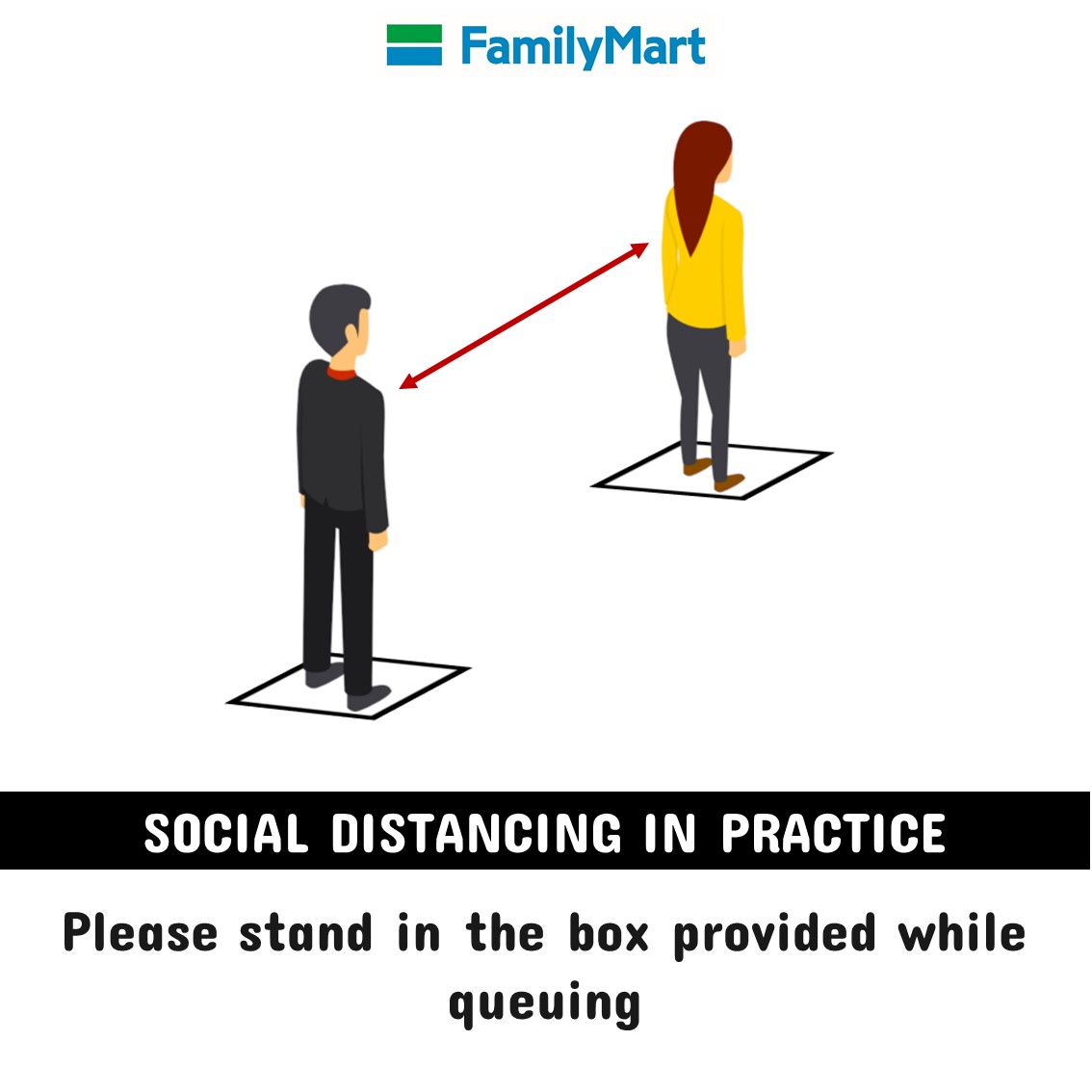 FamilyMart

SOCIAL DISTANCING IN PRACTICE

Please stand in the box provided while queuing